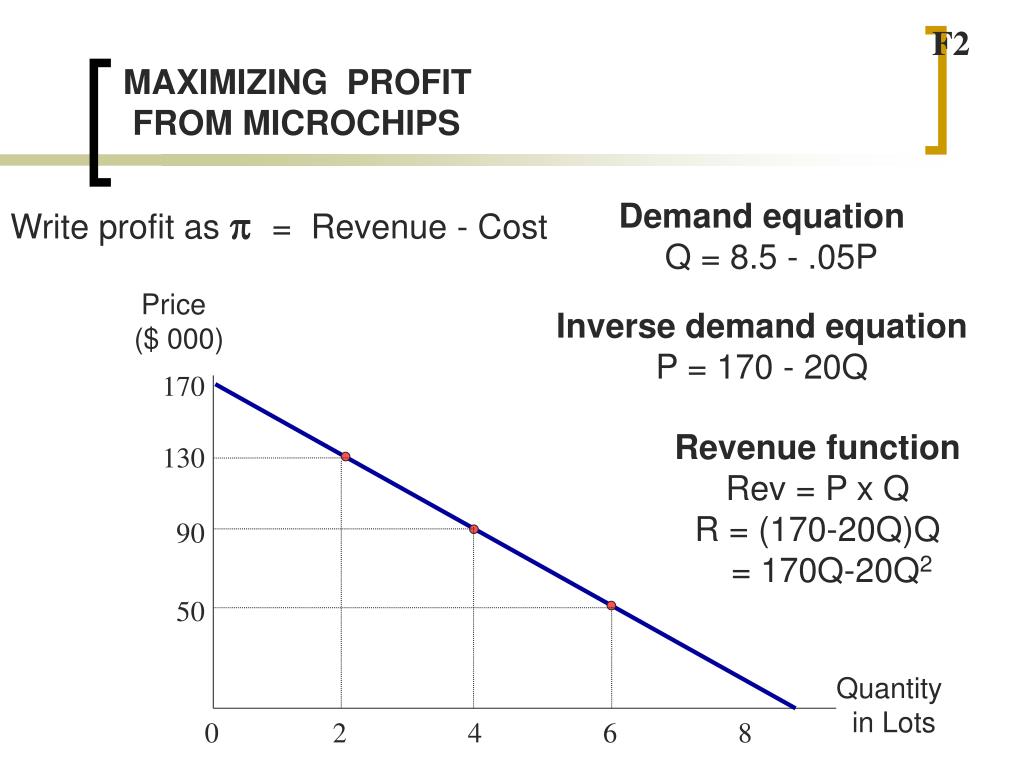 F2

MAXIMIZING PROFIT FROM MICROCHIPS

Write profit as $\pi$ = Revenue - Cost

Demand equation
Q = 8.5 - .05P

Inverse demand equation
P = 170 - 20Q

Revenue function
Rev = P x Q
R = (170-20Q)Q
= 170Q-20Q$^2$

Price
($ 000)

170
130
90
50

0
2
4
6
8

Quantity
in Lots